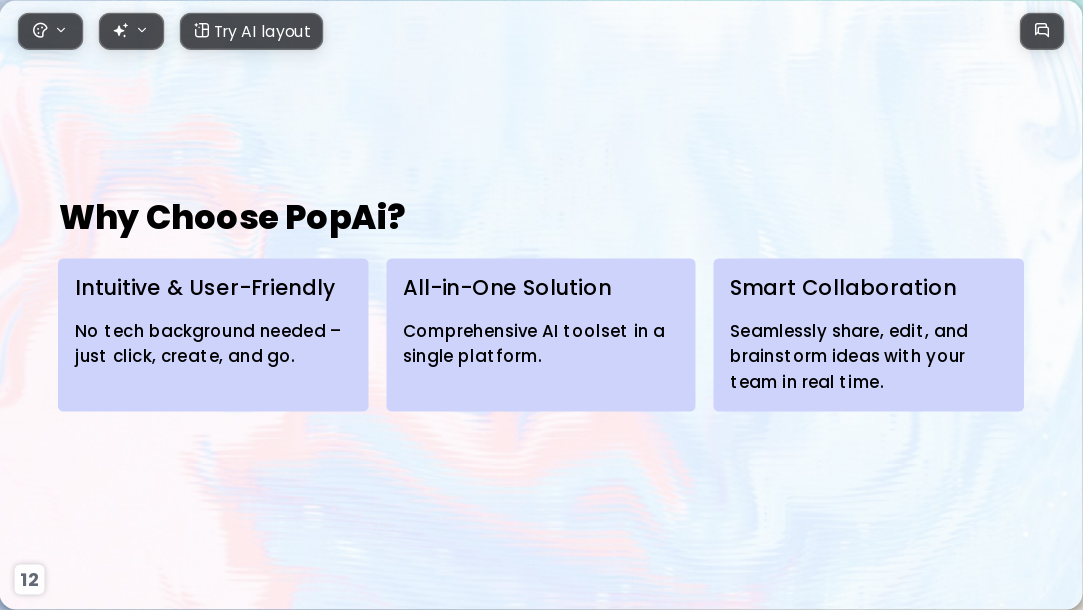 Try AI layout

Why Choose PopAi?

Intuitive & User-Friendly

No tech background needed – just click, create, and go.

All-in-One Solution

Comprehensive AI toolset in a single platform.

Smart Collaboration

Seamlessly share, edit, and brainstorm ideas with your team in real time.

12